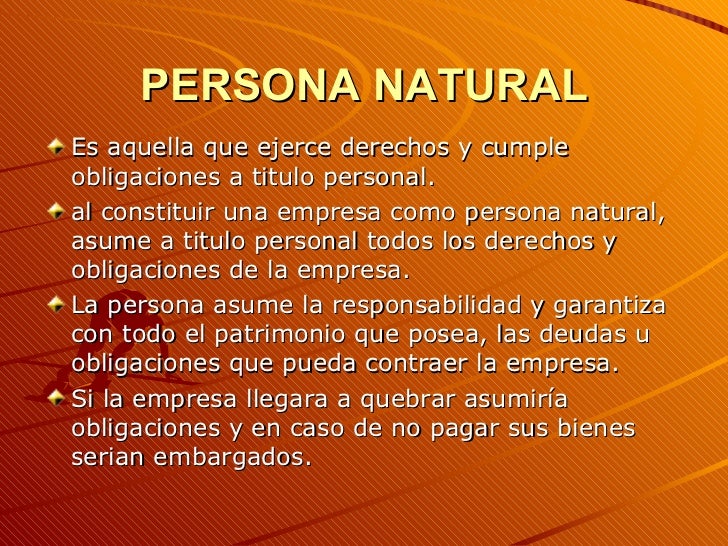 PERSONA NATURAL

Es aquella que ejerce derechos y cumple obligaciones a titulo personal.

al constituir una empresa como persona natural, asume a titulo personal todos los derechos y obligaciones de la empresa.

La persona asume la responsabilidad y garantiza con todo el patrimonio que posea, las deudas u obligaciones que pueda contraer la empresa.

Si la empresa llegara a quebrar asumiría obligaciones y en caso de no pagar sus bienes serian embargados.